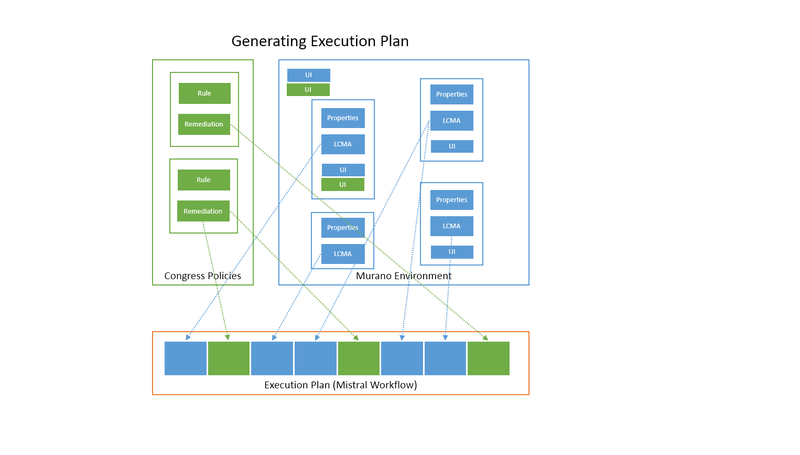 Generating Execution Plan

Rule

Remediation

Rule

Remediation

Congress Policies

UI

UI

Properties

LCMA

UI

UI

Properties

LCMA

Properties

LCMA

UI

Properties

LCMA

UI

Murano Environment

Execution Plan (Mistral Workflow)